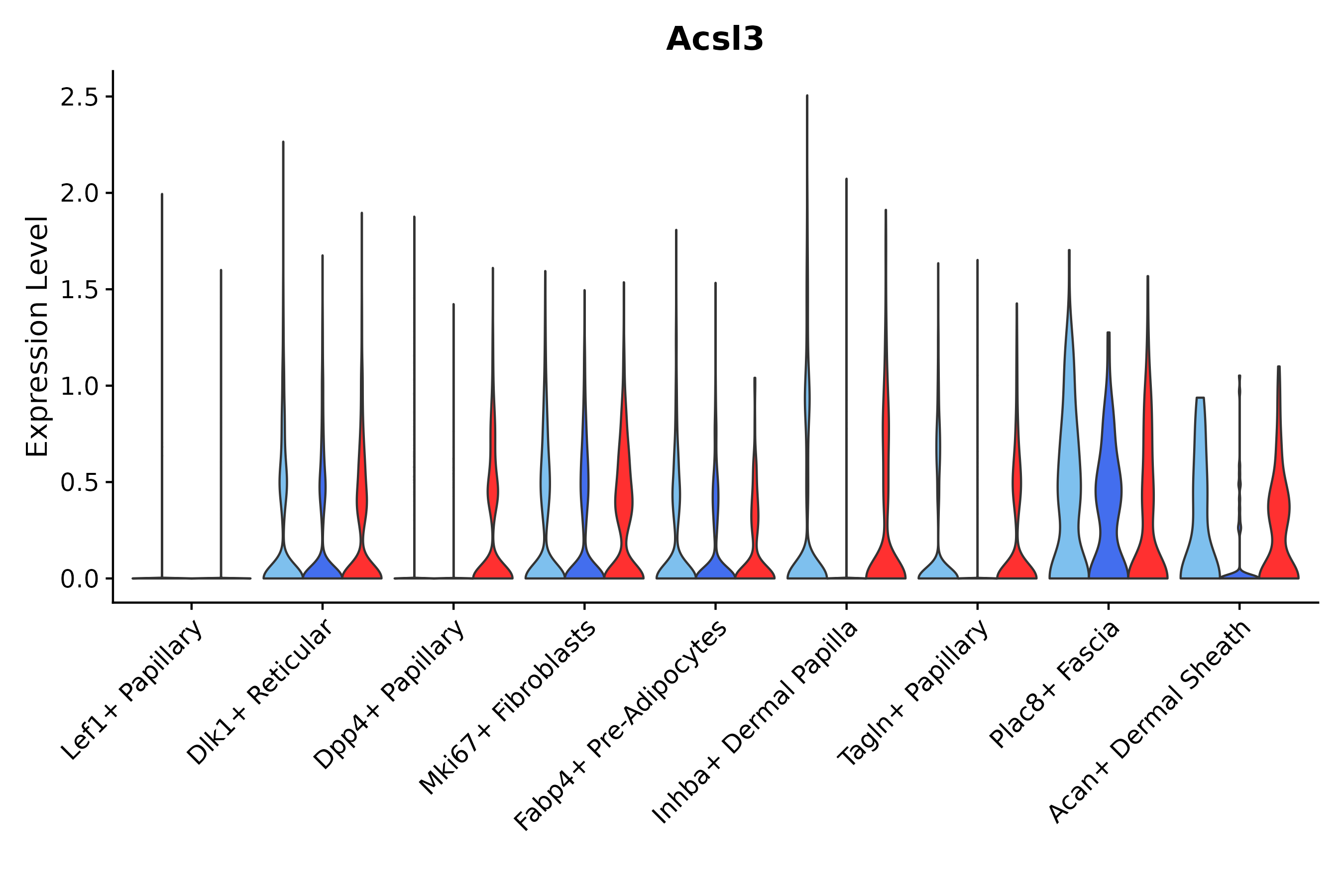 Acsl3

Expression Level

2.5
2.0
1.5
1.0
0.5
0.0

Lef1+ Papillary
Dlk1+ Reticular
Dpp4+ Papillary
Mki67+ Fibroblasts
Fabp4+ Pre-Adipocytes
Inhba+ Dermal Papilla
Tagln+ Papillary
Plac8+ Fascia
Acan+ Dermal Sheath